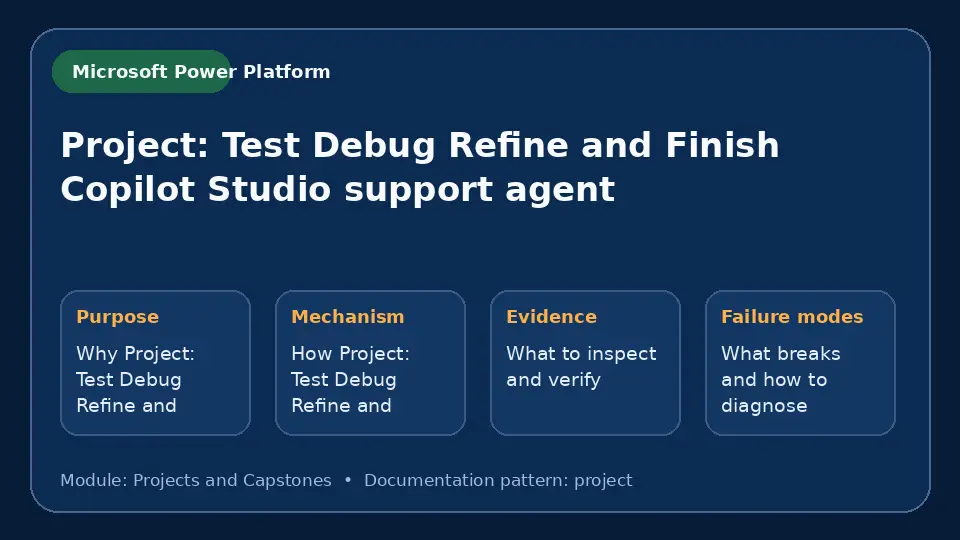 Microsoft Power Platform

Project: Test Debug Refine and Finish Copilot Studio support agent

Purpose

Why Project: Test Debug Refine and

Mechanism

How Project: Test Debug Refine and

Evidence

What to inspect and verify

Failure modes

What breaks and how to diagnose

Module: Projects and Capstones • Documentation pattern: project